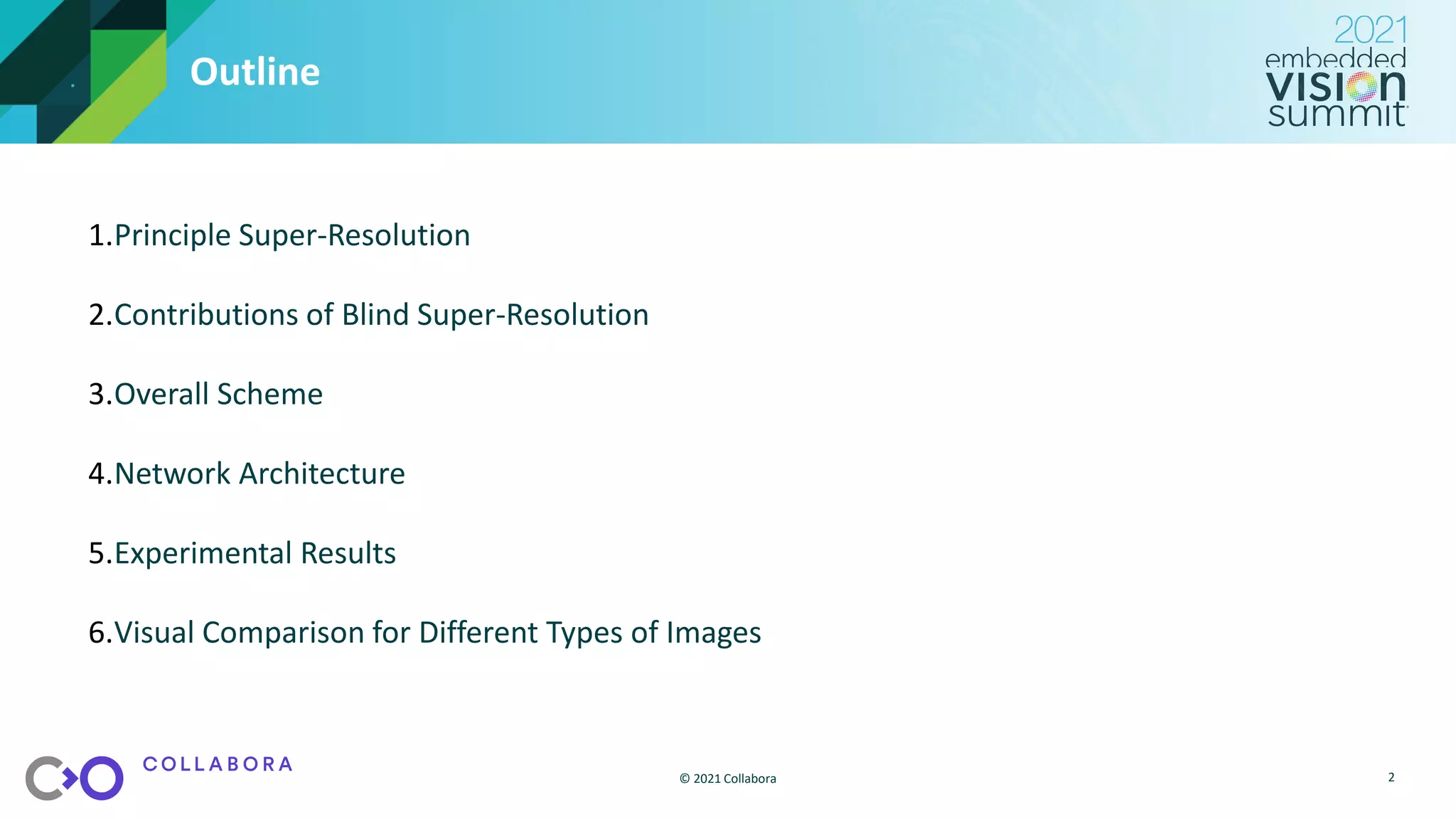 Outline

2021 embedded VISION summit

1.Principle Super-Resolution

2.Contributions of Blind Super-Resolution

3.Overall Scheme

4.Network Architecture

5.Experimental Results

6.Visual Comparison for Different Types of Images

COLLABORA

© 2021 Collabora

2